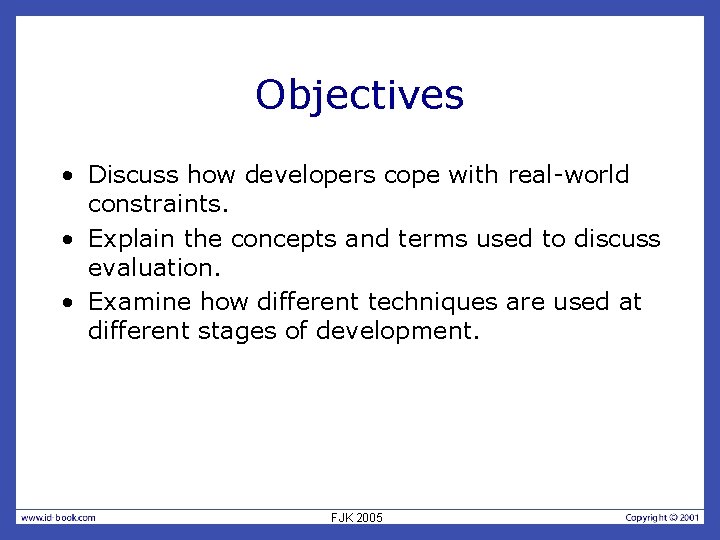 Objectives

• Discuss how developers cope with real-world constraints.
• Explain the concepts and terms used to discuss evaluation.
• Examine how different techniques are used at different stages of development.

www.id-book.com FJK 2005 Copyright © 2001